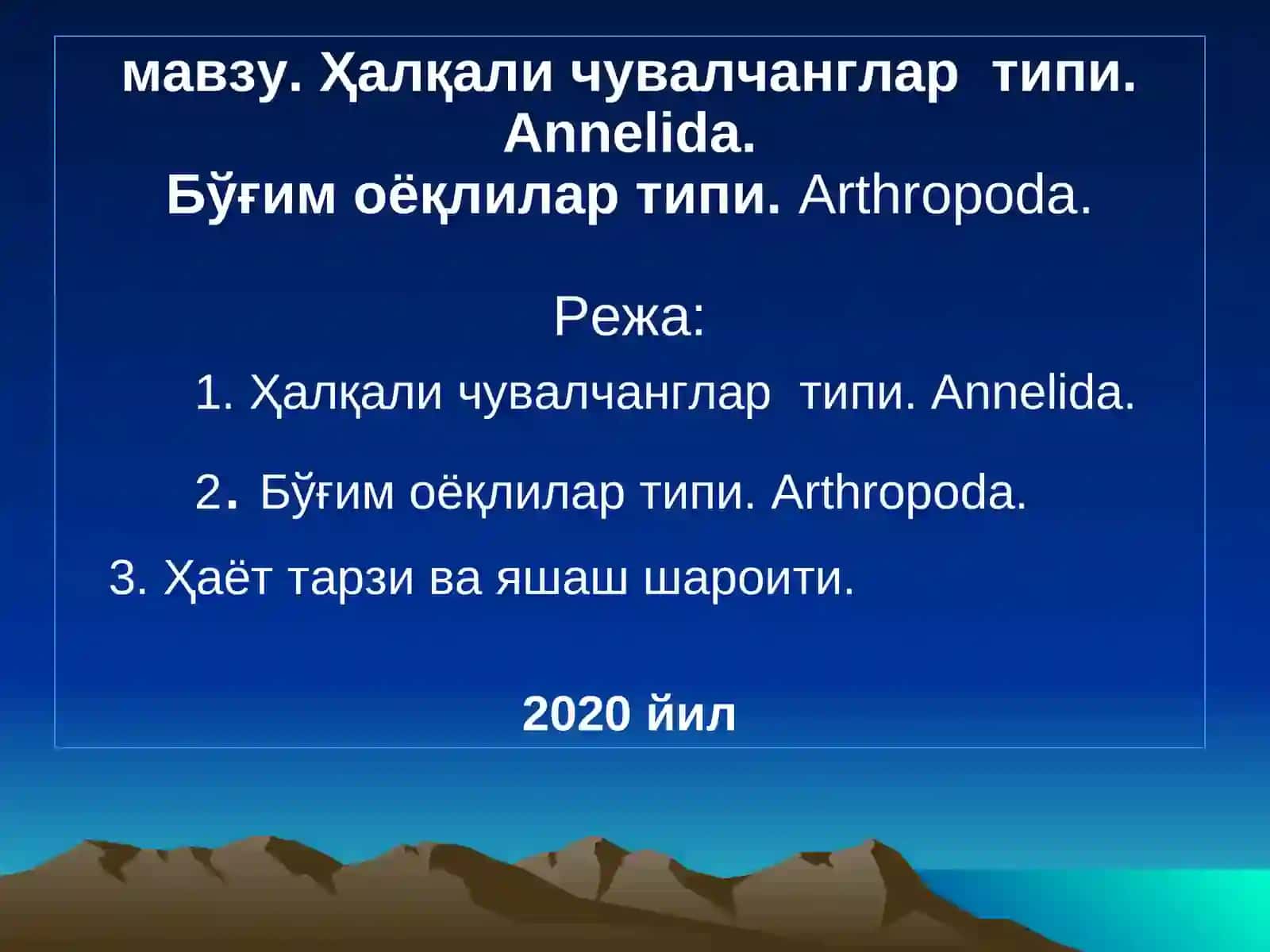 мавзу. Ҳалқали чувалчанглар типи. Annelida.
Бўғим оёқлилар типи. Arthropoda.

Режа:

1. Ҳалқали чувалчанглар типи. Annelida.

2. Бўғим оёқлилар типи. Arthropoda.

3. Ҳаёт тарзи ва яшаш шароити.

2020 йил